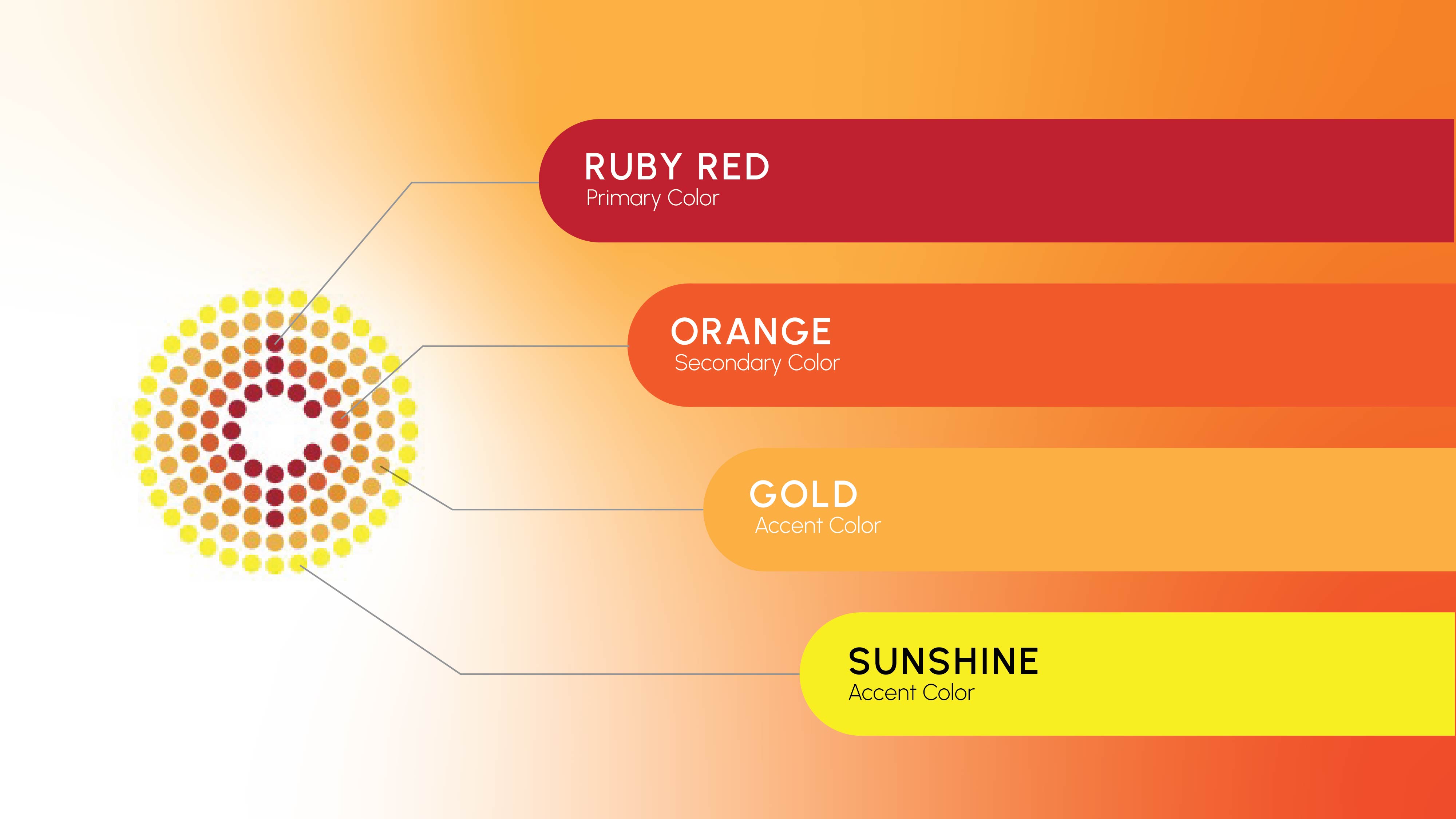 RUBY RED
Primary Color

ORANGE
Secondary Color

GOLD
Accent Color

SUNSHINE
Accent Color